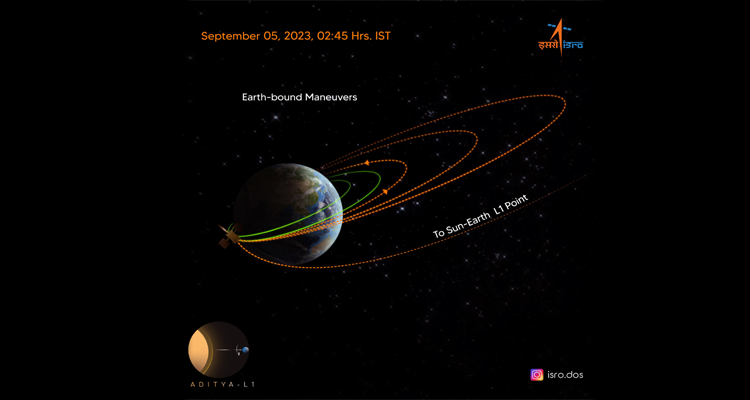 September 05, 2023, 02:45 Hrs. IST

इसरो isro

Earth-bound Maneuvers

To Sun-Earth L1 Point

ADITYA-L1

isro.dos